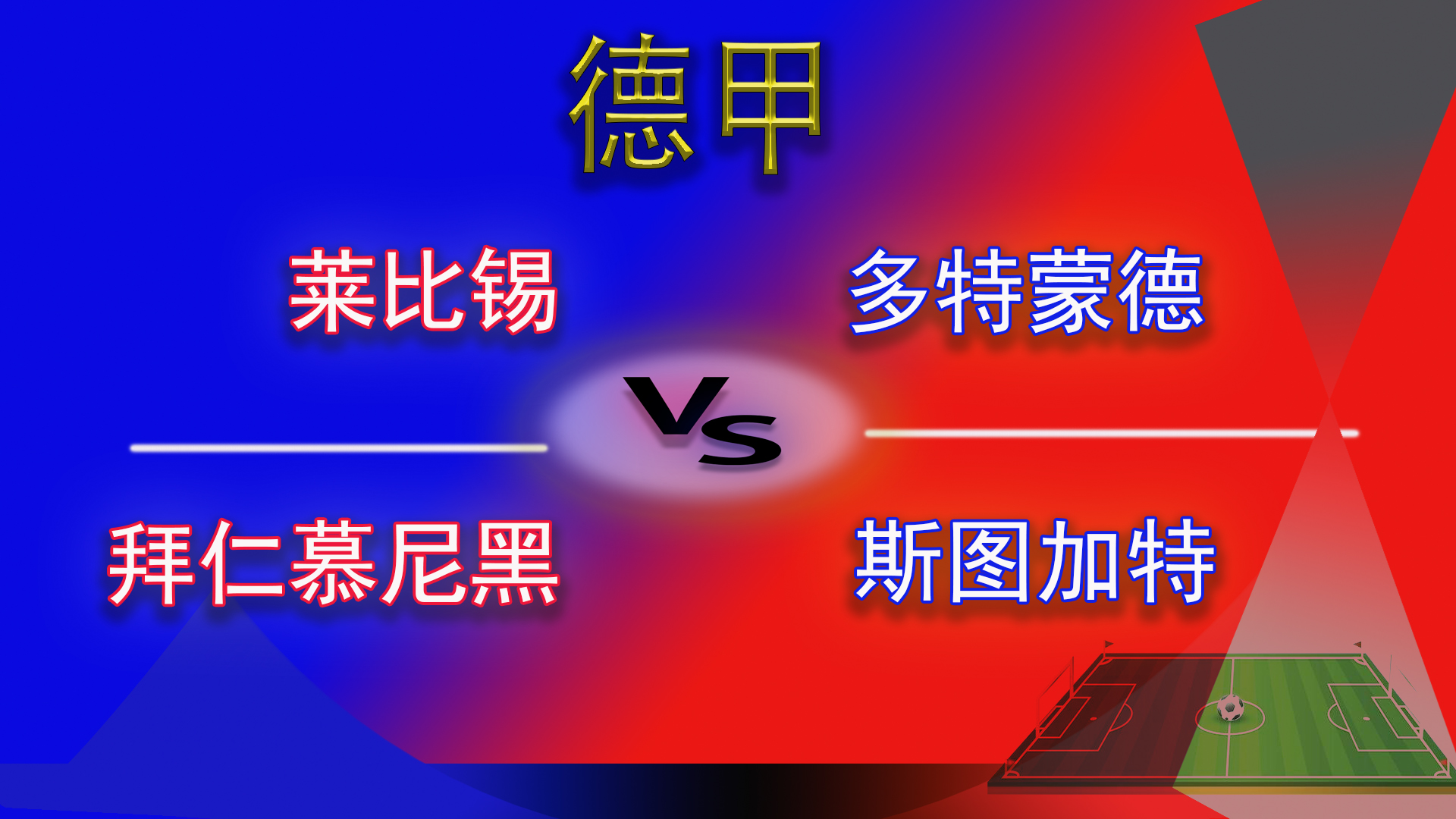 德甲

莱比锡

多特蒙德

Vs

拜仁慕尼黑

斯图加特